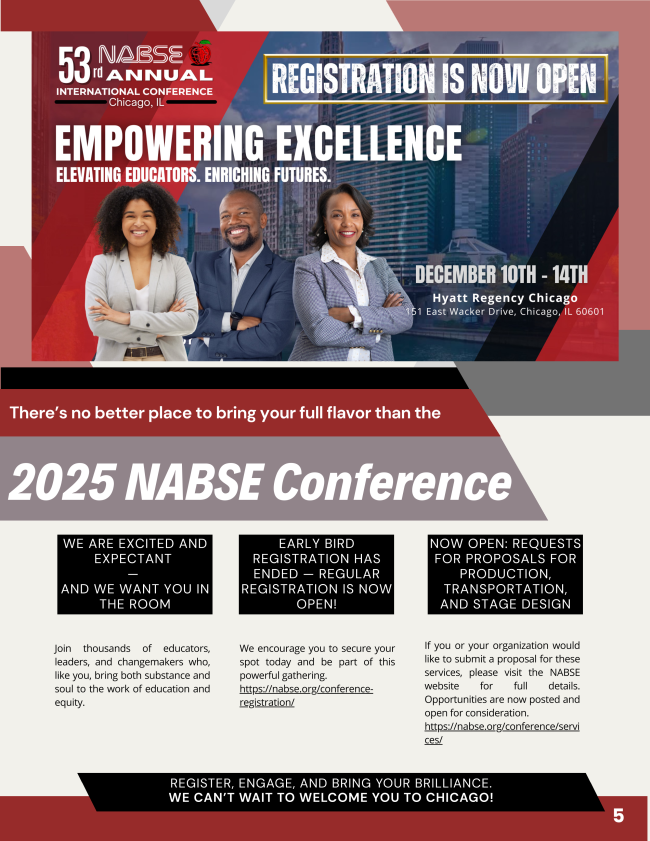 53rd NABSE ANNUAL
INTERNATIONAL CONFERENCE
Chicago, IL

REGISTRATION IS NOW OPEN

EMPOWERING EXCELLENCE
ELEVATING EDUCATORS. ENRICHING FUTURES.

DECEMBER 10TH - 14TH
Hyatt Regency Chicago
151 East Wacker Drive, Chicago, IL 60601

There's no better place to bring your full flavor than the

2025 NABSE Conference

WE ARE EXCITED AND EXPECTANT — AND WE WANT YOU IN THE ROOM

Join thousands of educators, leaders, and changemakers who, like you, bring both substance and soul to the work of education and equity.

EARLY BIRD REGISTRATION HAS ENDED — REGULAR REGISTRATION IS NOW OPEN!

We encourage you to secure your spot today and be part of this powerful gathering. https://nabse.org/conference-registration/

NOW OPEN: REQUESTS FOR PROPOSALS FOR PRODUCTION, TRANSPORTATION, AND STAGE DESIGN

If you or your organization would like to submit a proposal for these services, please visit the NABSE website for full details. Opportunities are now posted and open for consideration. https://nabse.org/conference/services/

REGISTER, ENGAGE, AND BRING YOUR BRILLIANCE.
WE CAN'T WAIT TO WELCOME YOU TO CHICAGO!

5